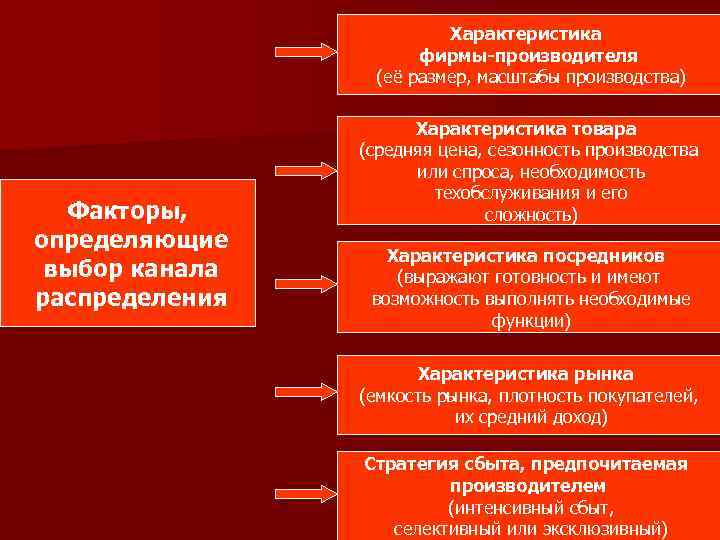 Факторы, определяющие выбор канала распределения

Характеристика фирмы-производителя (её размер, масштабы производства)

Характеристика товара (средняя цена, сезонность производства или спроса, необходимость техобслуживания и его сложность)

Характеристика посредников (выражают готовность и имеют возможность выполнять необходимые функции)

Характеристика рынка (емкость рынка, плотность покупателей, их средний доход)

Стратегия сбыта, предпочитаемая производителем (интенсивный сбыт, селективный или эксклюзивный)